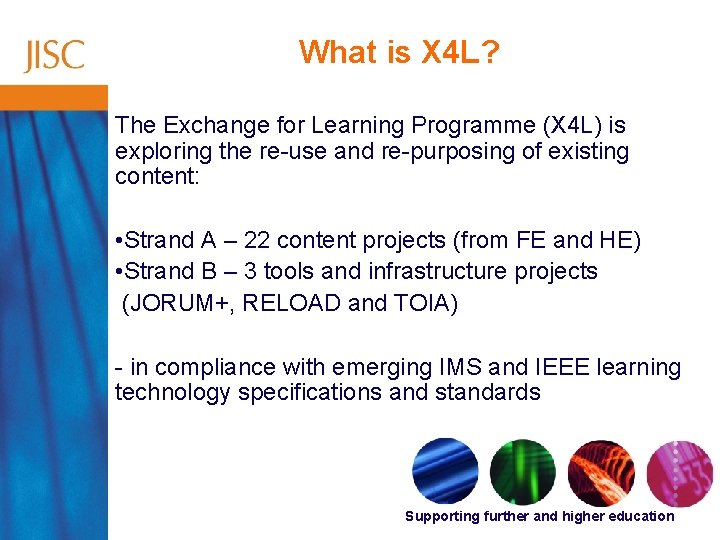 JISC

What is X4L?

The Exchange for Learning Programme (X4L) is exploring the re-use and re-purposing of existing content:

• Strand A – 22 content projects (from FE and HE)
• Strand B – 3 tools and infrastructure projects (JORUM+, RELOAD and TOIA)

- in compliance with emerging IMS and IEEE learning technology specifications and standards

Supporting further and higher education